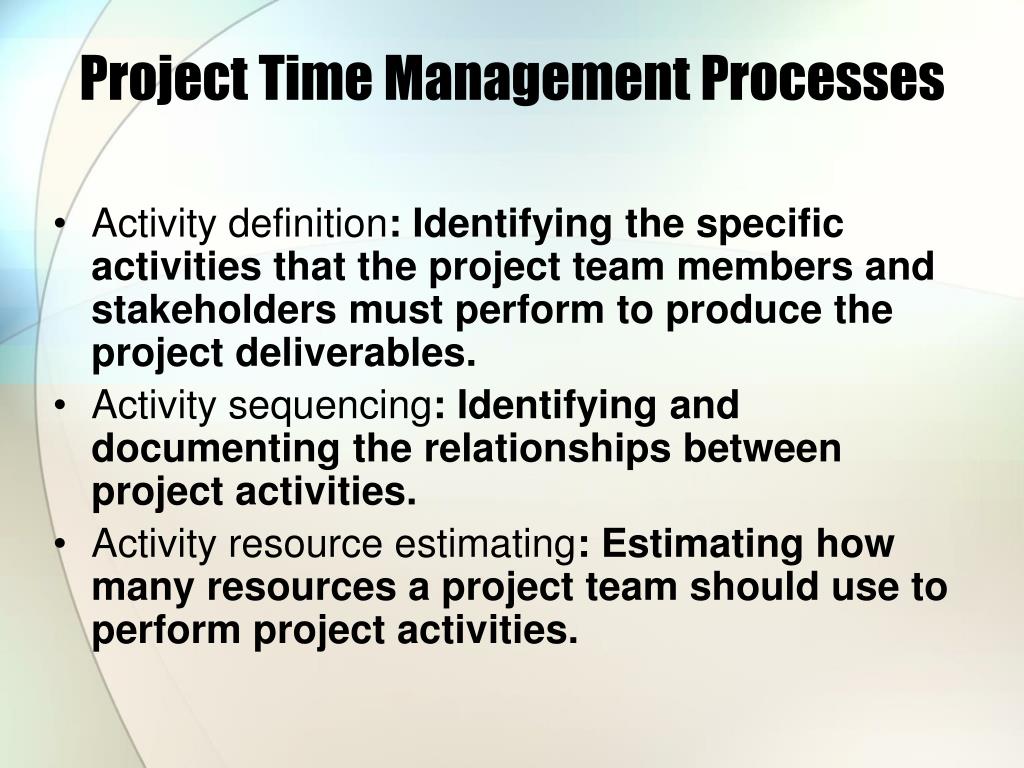 Project Time Management Processes

• Activity definition: Identifying the specific activities that the project team members and stakeholders must perform to produce the project deliverables.
• Activity sequencing: Identifying and documenting the relationships between project activities.
• Activity resource estimating: Estimating how many resources a project team should use to perform project activities.